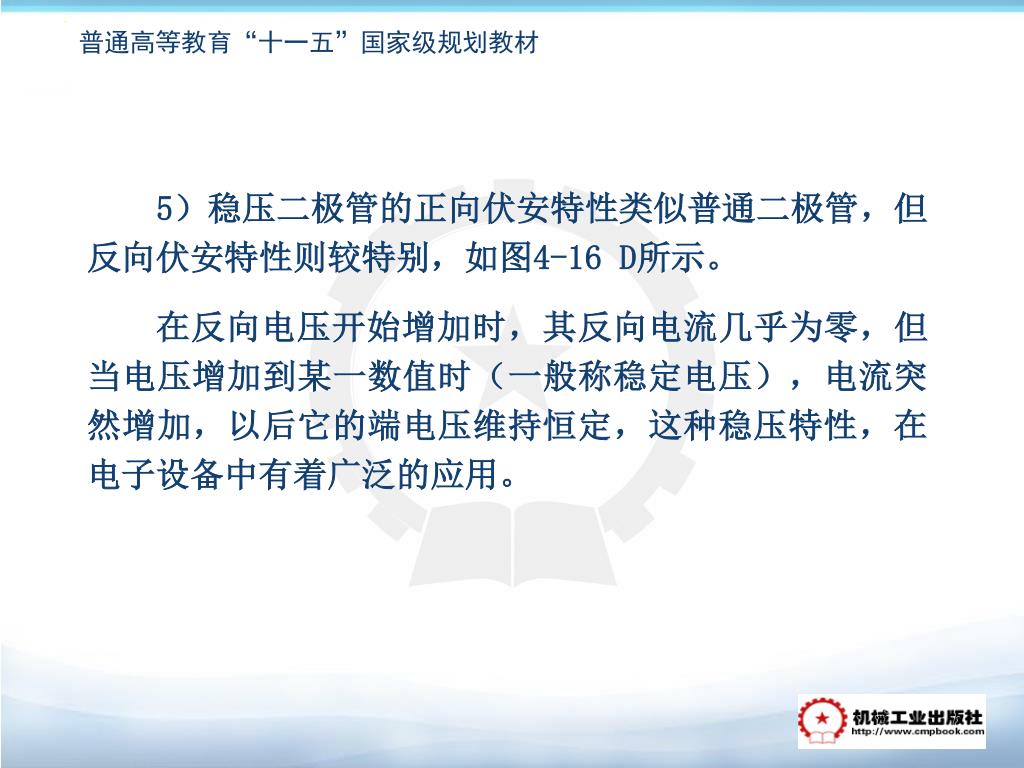 普通高等教育“十一五”国家级规划教材

5）稳压二极管的正向伏安特性类似普通二极管，但反向伏安特性则较特别，如图4-16 D所示。

在反向电压开始增加时，其反向电流几乎为零，但当电压增加到某一数值时（一般称稳定电压），电流突然增加，以后它的端电压维持恒定，这种稳压特性，在电子设备中有着广泛的应用。

机械工业出版社
http://www.cmpbook.com